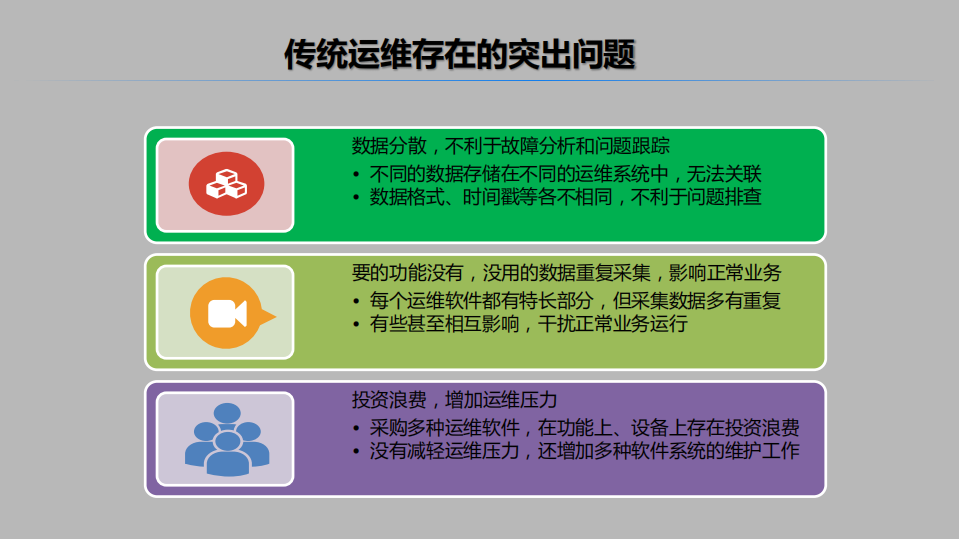 传统运维存在的突出问题

数据分散，不利于故障分析和问题跟踪
• 不同的数据存储在不同的运维系统中，无法关联
• 数据格式、时间戳等各不相同，不利于问题排查

要的功能没有，没用的数据重复采集，影响正常业务
• 每个运维软件都有特长部分，但采集数据多有重复
• 有些甚至相互影响，干扰正常业务运行

投资浪费，增加运维压力
• 采购多种运维软件，在功能上、设备上存在投资浪费
• 没有减轻运维压力，还增加多种软件系统的维护工作